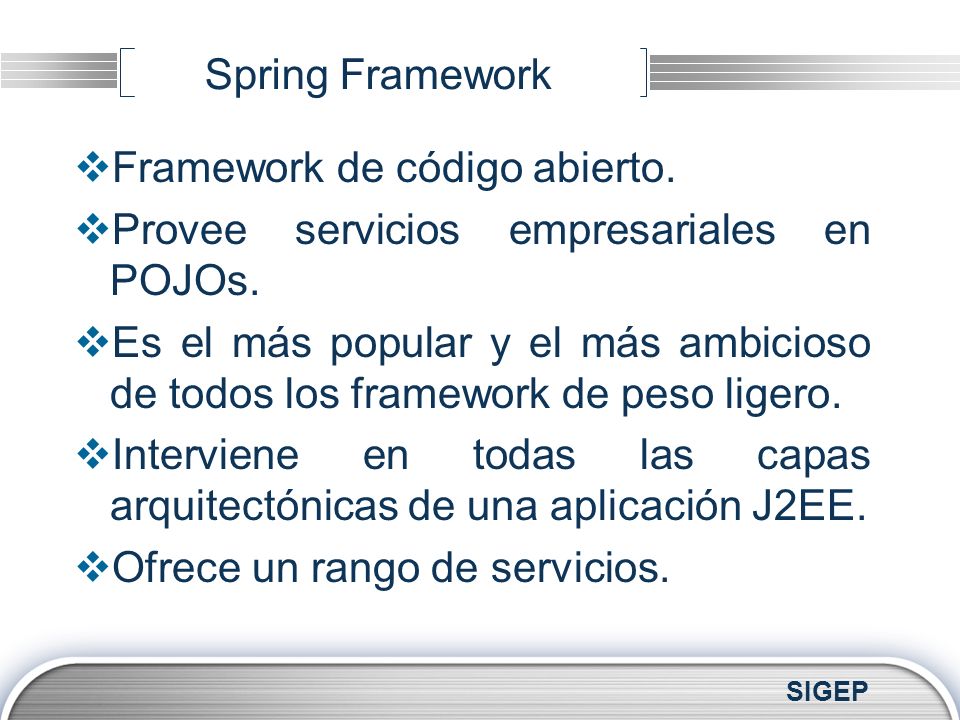 Spring Framework

❖Framework de código abierto.

❖Provee servicios empresariales en POJOs.

❖Es el más popular y el más ambicioso de todos los framework de peso ligero.

❖Interviene en todas las capas arquitectónicas de una aplicación J2EE.

❖Ofrece un rango de servicios.

SIGEP